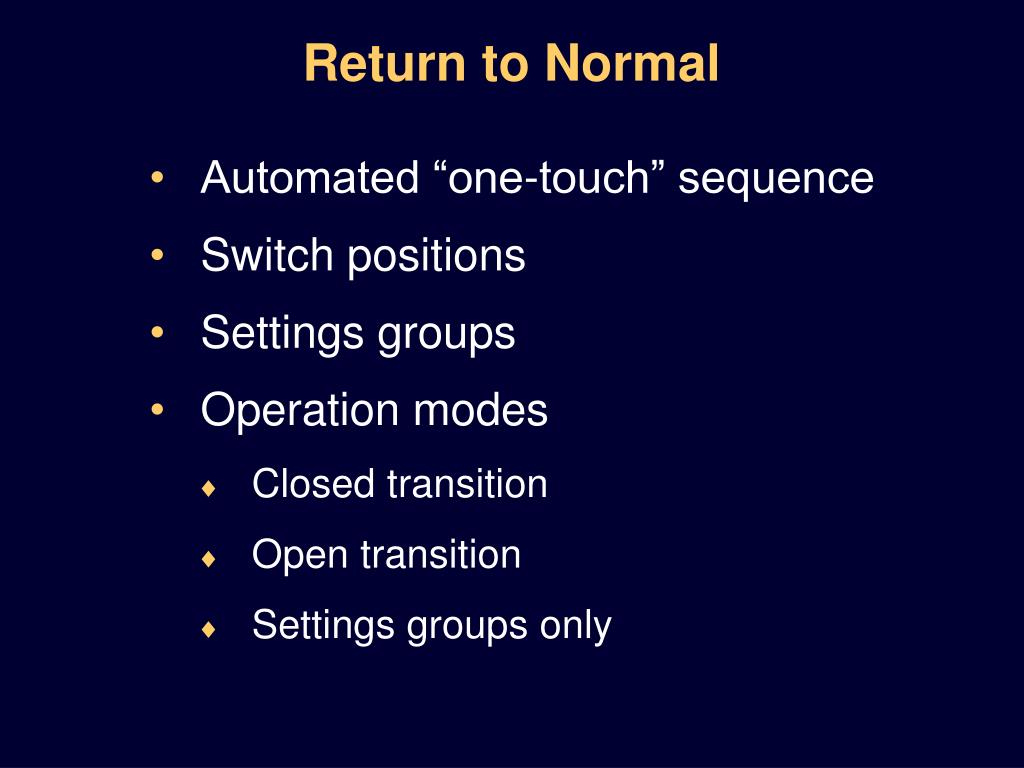 Return to Normal

• Automated “one-touch” sequence
• Switch positions
• Settings groups
• Operation modes
♦ Closed transition
♦ Open transition
♦ Settings groups only